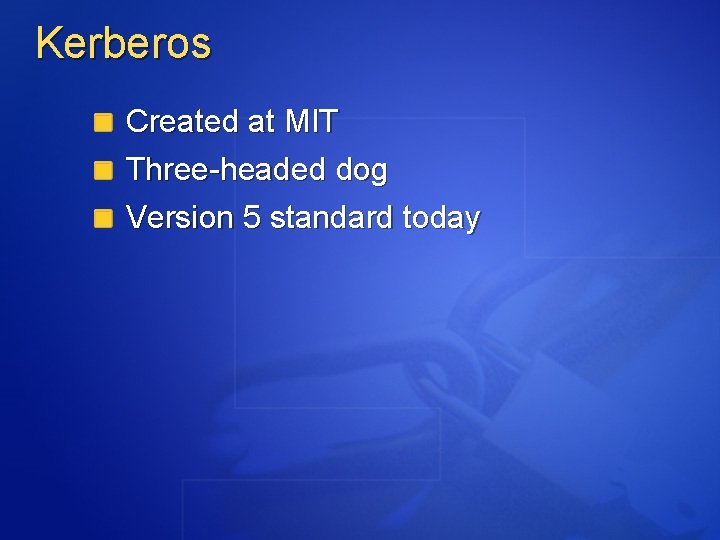 Kerberos

Created at MIT
Three-headed dog
Version 5 standard today